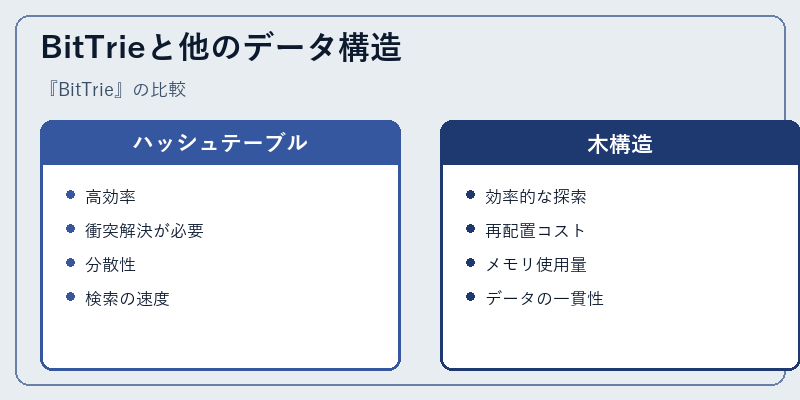 BitTrieと他のデータ構造

『BitTrie』の比較

ハッシュテーブル

- 高効率
- 衝突解決が必要
- 分散性
- 検索の速度

木構造

- 効率的な探索
- 再配置コスト
- メモリ使用量
- データの一貫性